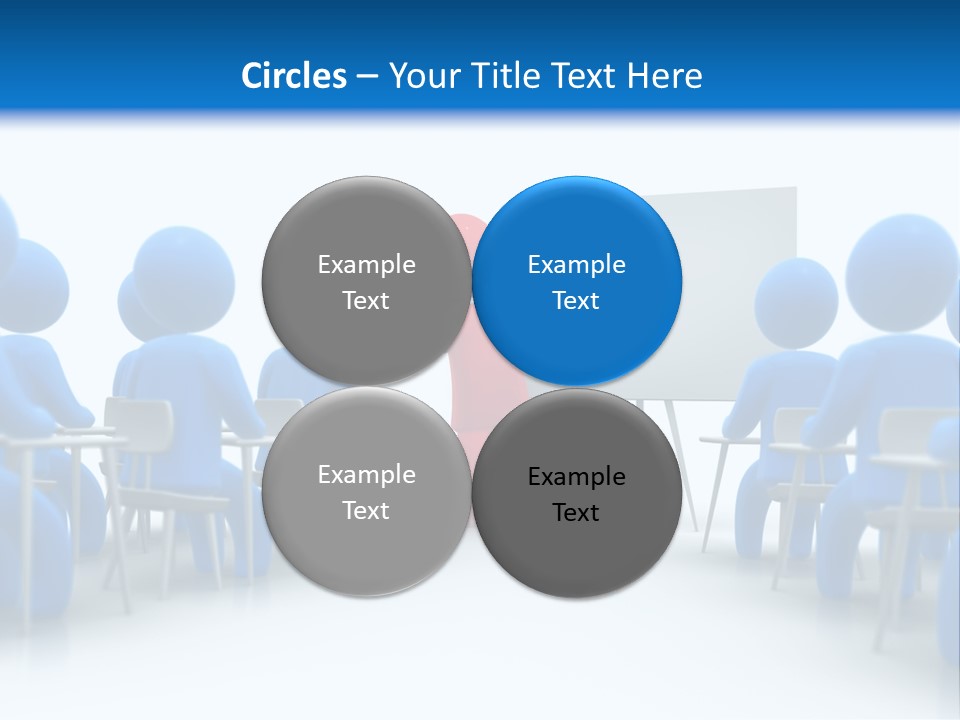 Circles – Your Title Text Here

Example Text

Example Text

Example Text

Example Text